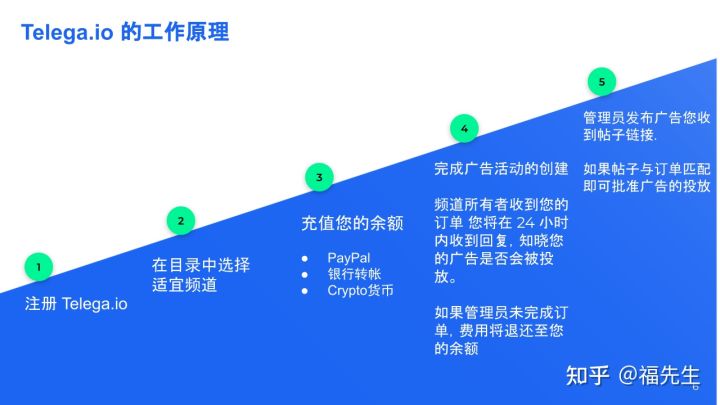 Telega.io 的工作原理

1

注册 Telega.io

2

在目录中选择适宜频道

3

充值您的余额

- PayPal
- 银行转帐
- Crypto货币

4

完成广告活动的创建

频道所有者收到您的订单 您将在 24 小时内收到回复，知晓您的广告是否会被投放。

如果管理员未完成订单，费用将退还至您的余额

5

管理员发布广告您收到帖子链接.

如果帖子与订单匹配即可批准广告的投放

知乎 @福先生

6